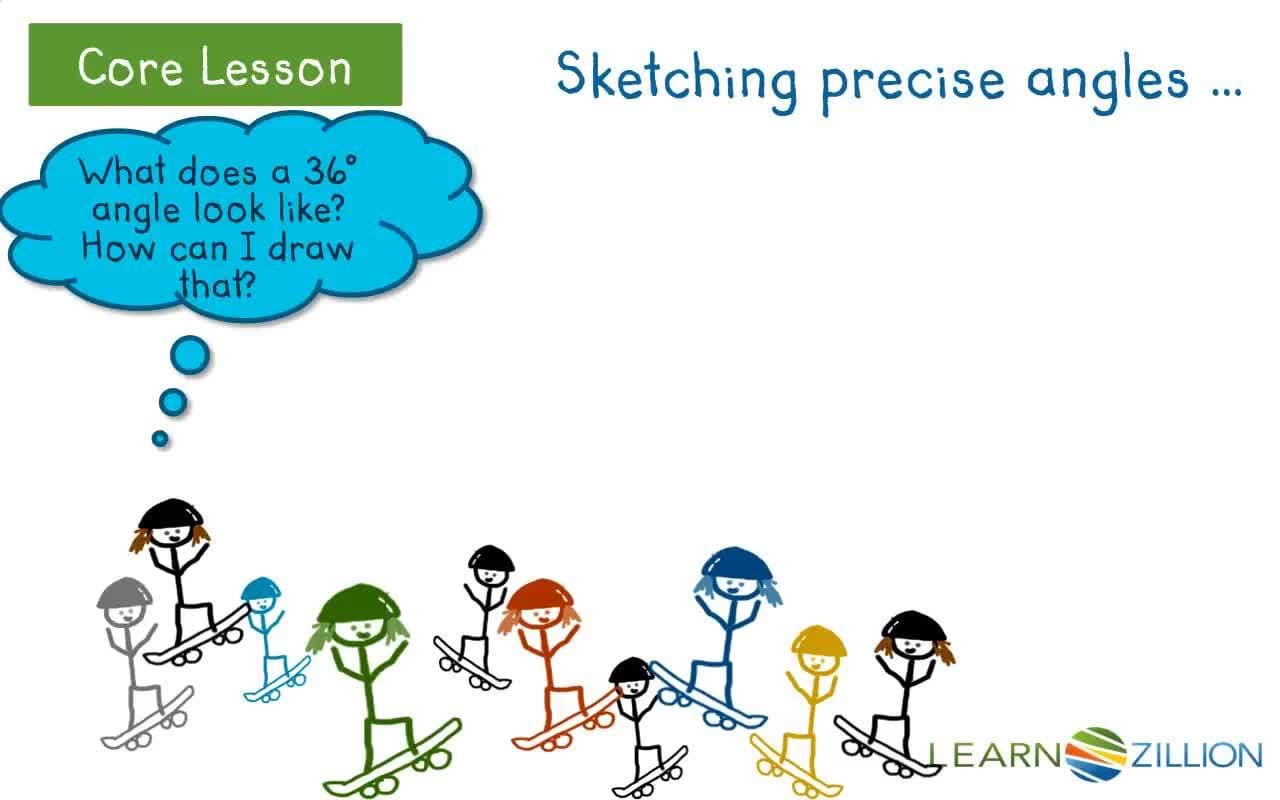 Core Lesson

Sketching precise angles ...

What does a 36° angle look like? How can I draw that?

LEARNZILLION